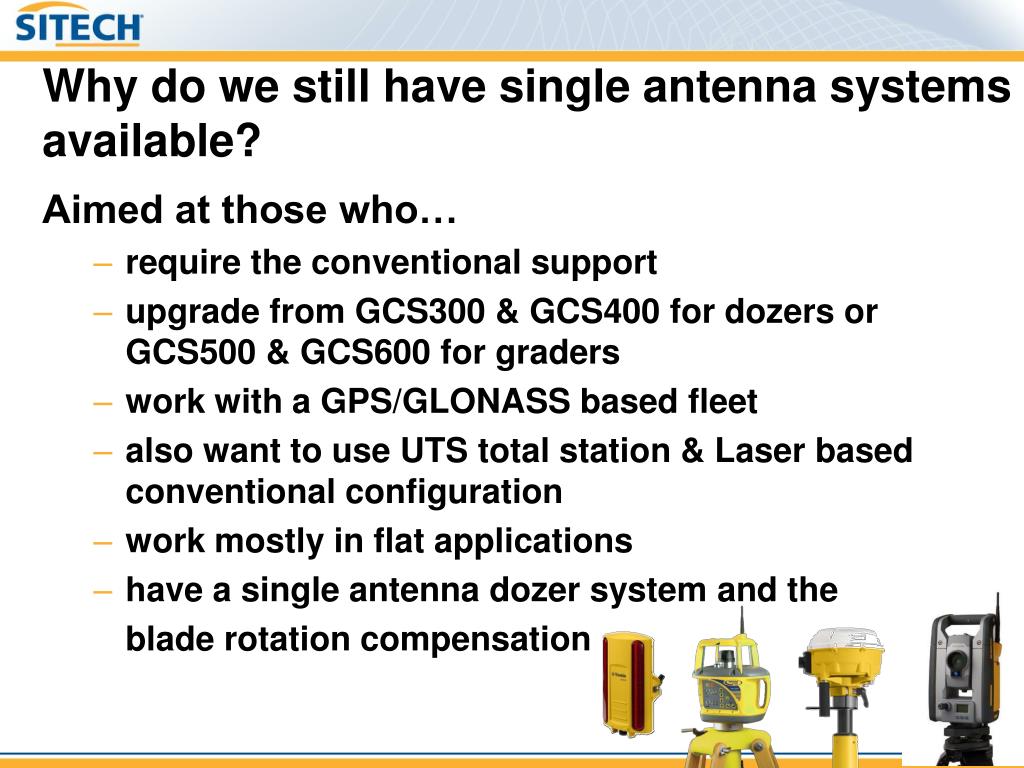 SITECH

Why do we still have single antenna systems available?

Aimed at those who…

– require the conventional support
– upgrade from GCS300 & GCS400 for dozers or GCS500 & GCS600 for graders
– work with a GPS/GLONASS based fleet
– also want to use UTS total station & Laser based conventional configuration
– work mostly in flat applications
– have a single antenna dozer system and the blade rotation compensation